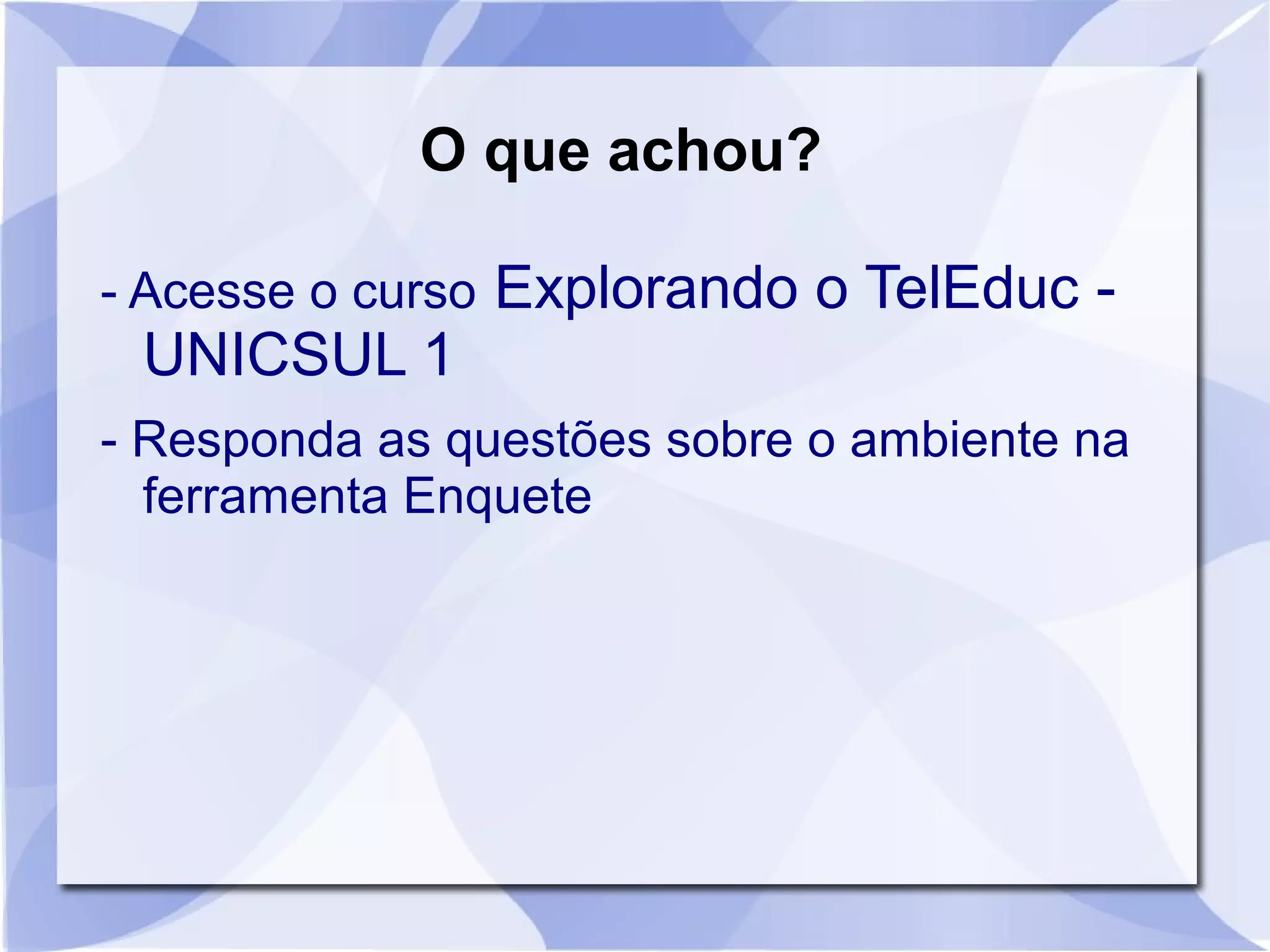 O que achou?

- Acesse o curso Explorando o TelEduc - UNICSUL 1

- Responda as questões sobre o ambiente na ferramenta Enquete